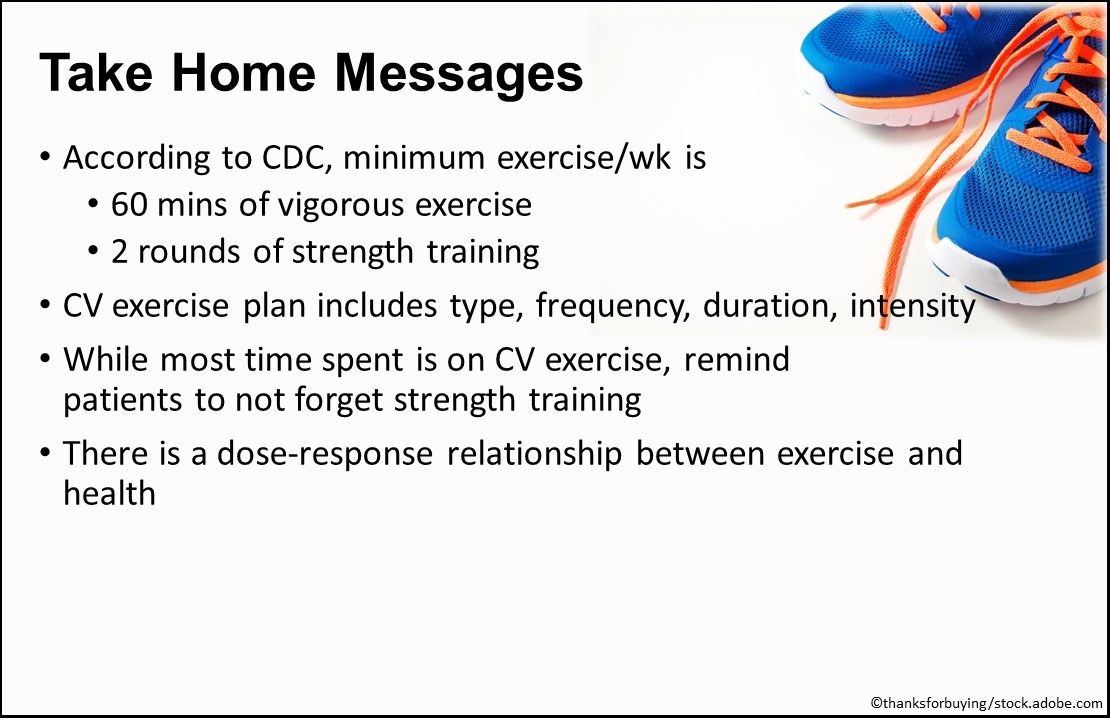 Take Home Messages

• According to CDC, minimum exercise/wk is
  • 60 mins of vigorous exercise
  • 2 rounds of strength training
• CV exercise plan includes type, frequency, duration, intensity
• While most time spent is on CV exercise, remind patients to not forget strength training
• There is a dose-response relationship between exercise and health

©thanksforbuying/stock.adobe.com